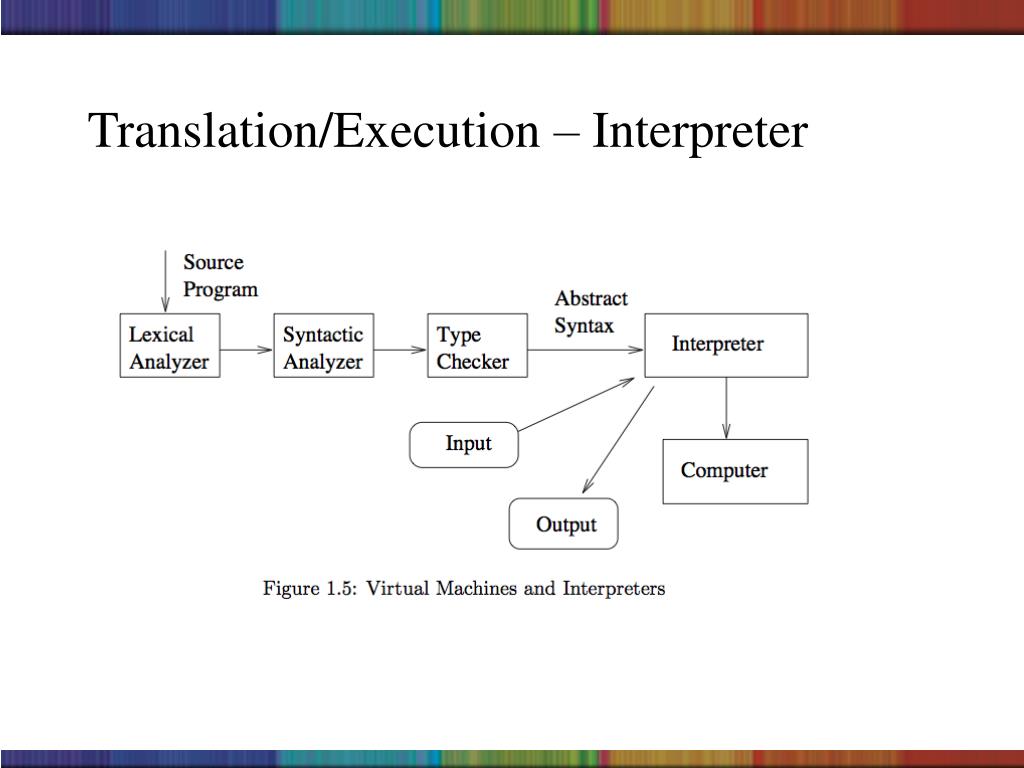 Translation/Execution – Interpreter

Source Program

Lexical Analyzer

Syntactic Analyzer

Type Checker

Abstract Syntax

Interpreter

Input

Computer

Output

Figure 1.5: Virtual Machines and Interpreters